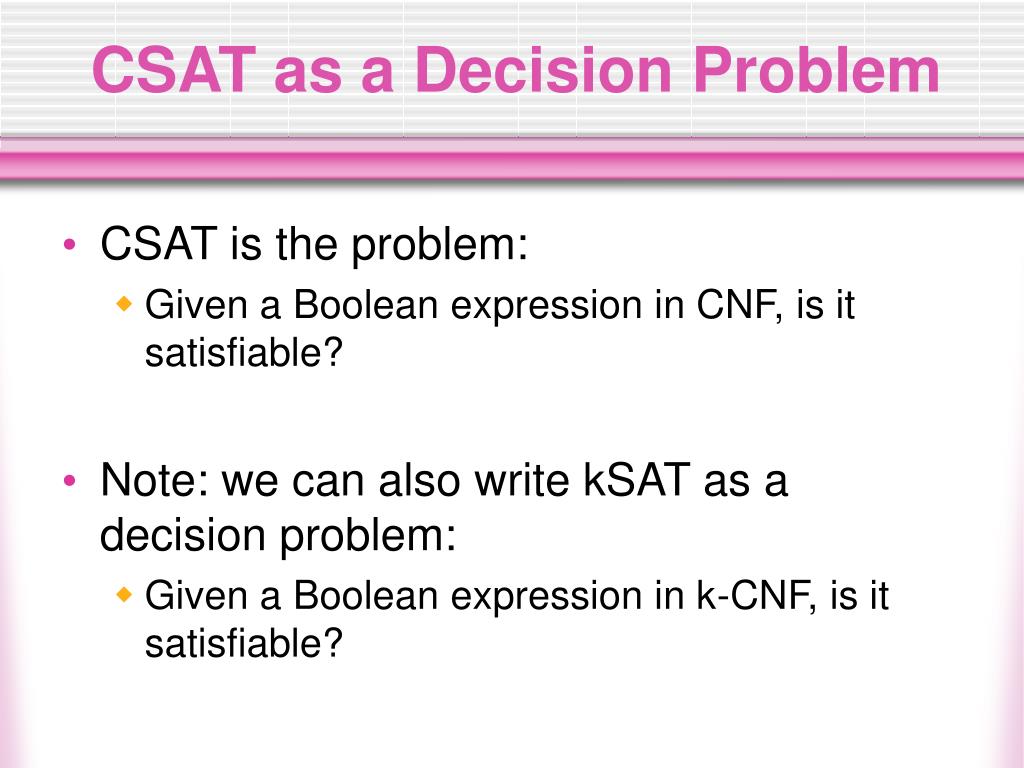 CSAT as a Decision Problem

• CSAT is the problem:
  ◆ Given a Boolean expression in CNF, is it satisfiable?

• Note: we can also write kSAT as a decision problem:
  ◆ Given a Boolean expression in k-CNF, is it satisfiable?